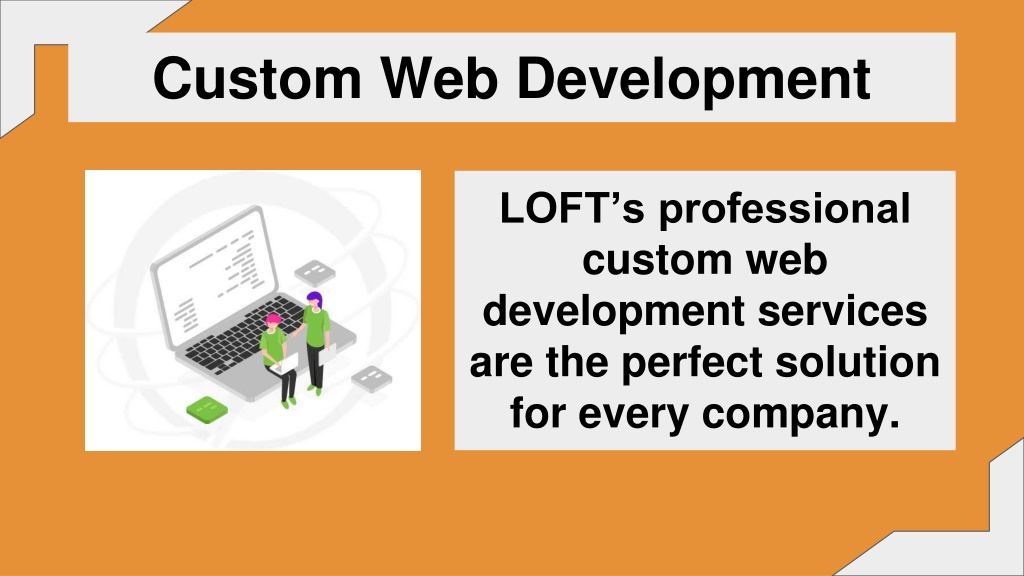 Custom Web Development

LOFT’s professional custom web development services are the perfect solution for every company.